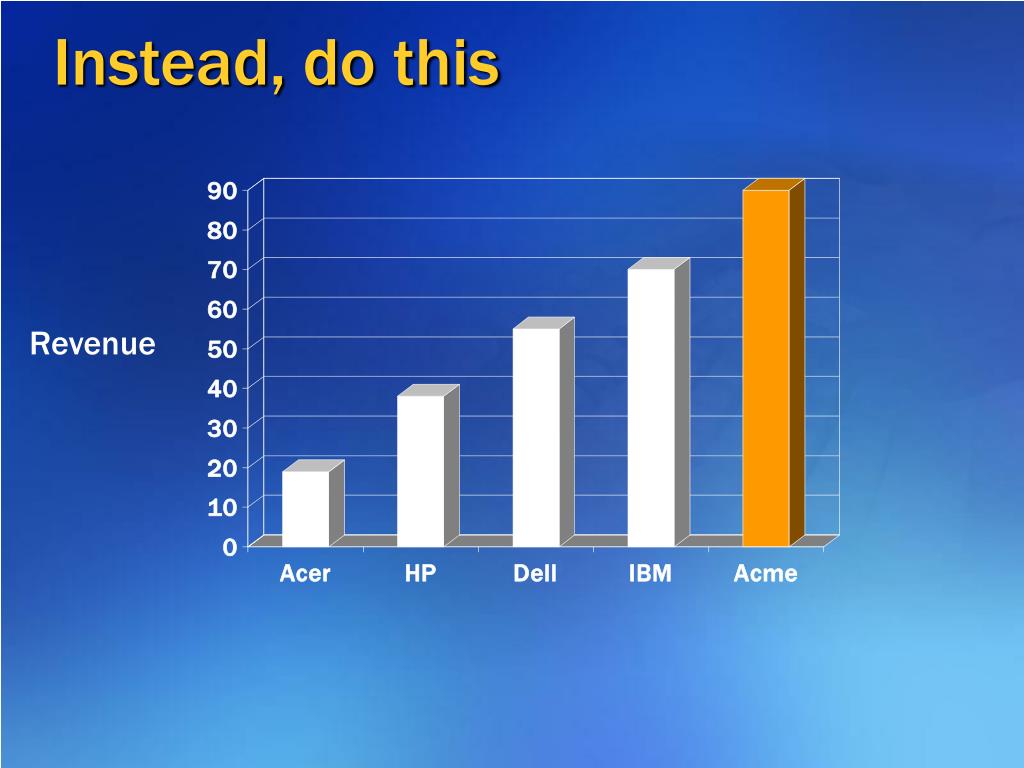 Instead, do this

Revenue

90
80
70
60
50
40
30
20
10
0

Acer
HP
Dell
IBM
Acme